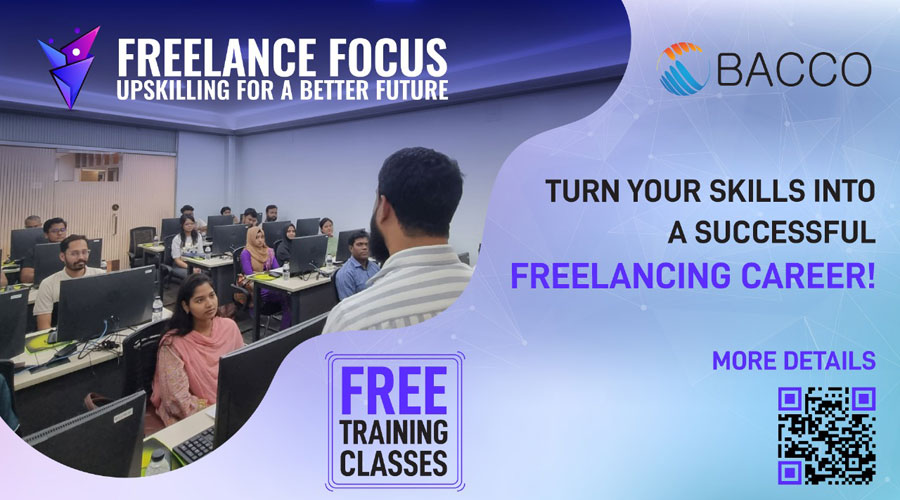 FREELANCE FOCUS
UPSKILLING FOR A BETTER FUTURE

BACCO

TURN YOUR SKILLS INTO A SUCCESSFUL FREELANCING CAREER!

FREE TRAINING CLASSES

MORE DETAILS